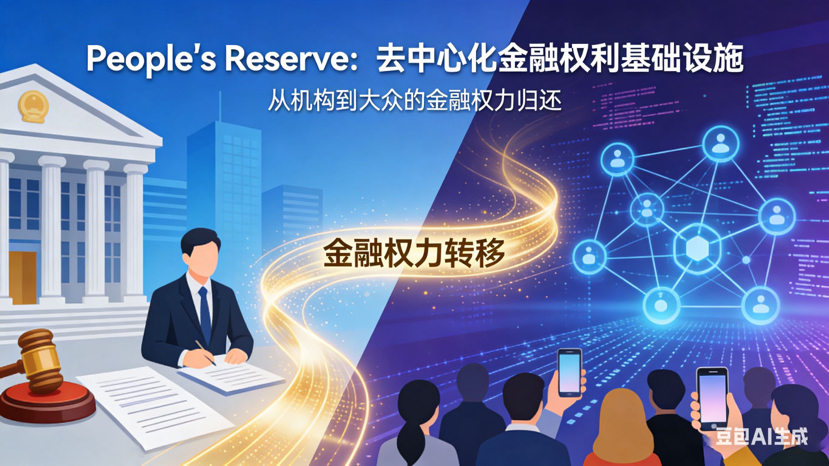 People's Reserve：去中心化金融权利基础设施

从机构到大众的金融权力归还

金融权力转移

豆包AI生成